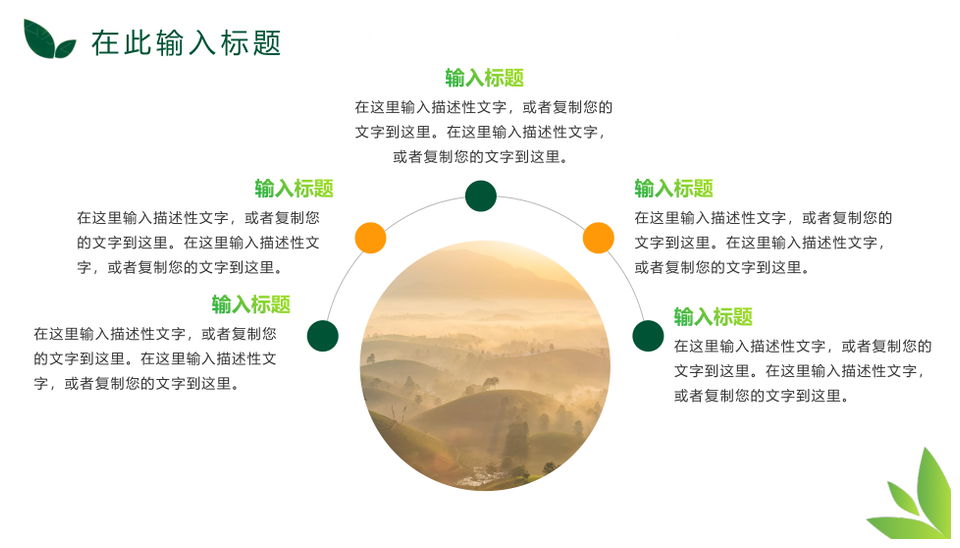 在此输入标题

输入标题
在这里输入描述性文字，或者复制您的文字到这里。在这里输入描述性文字，或者复制您的文字到这里。

输入标题
在这里输入描述性文字，或者复制您的文字到这里。在这里输入描述性文字，或者复制您的文字到这里。

输入标题
在这里输入描述性文字，或者复制您的文字到这里。在这里输入描述性文字，或者复制您的文字到这里。

输入标题
在这里输入描述性文字，或者复制您的文字到这里。在这里输入描述性文字，或者复制您的文字到这里。

输入标题
在这里输入描述性文字，或者复制您的文字到这里。在这里输入描述性文字，或者复制您的文字到这里。